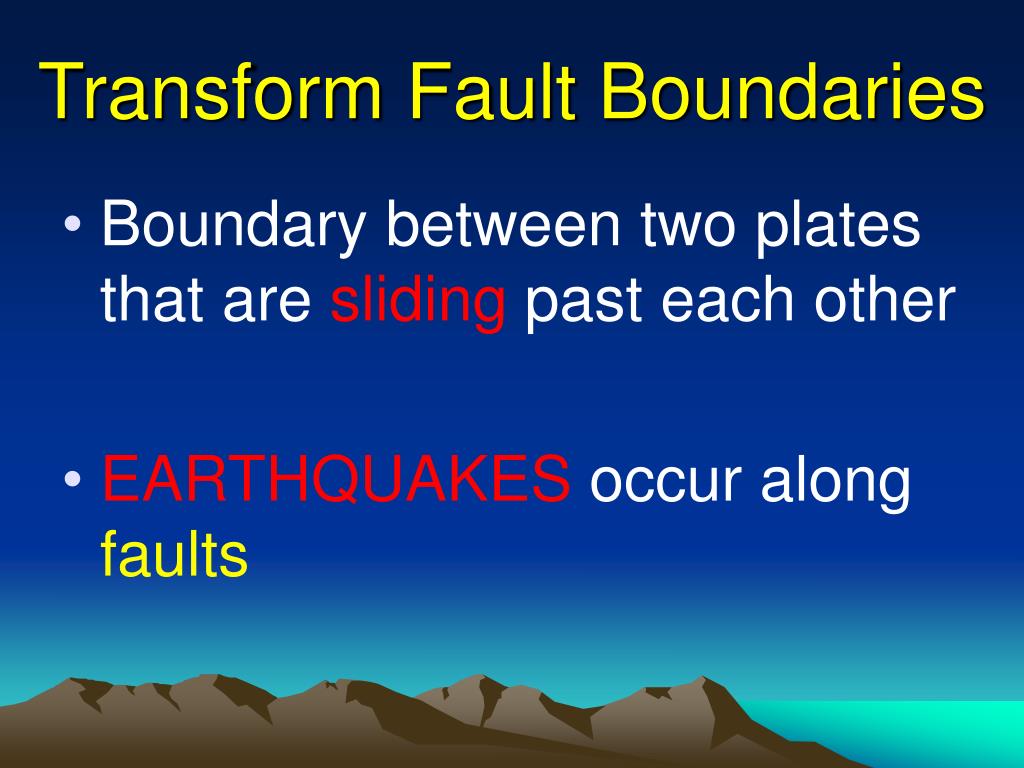 Transform Fault Boundaries

• Boundary between two plates that are sliding past each other

• EARTHQUAKES occur along faults